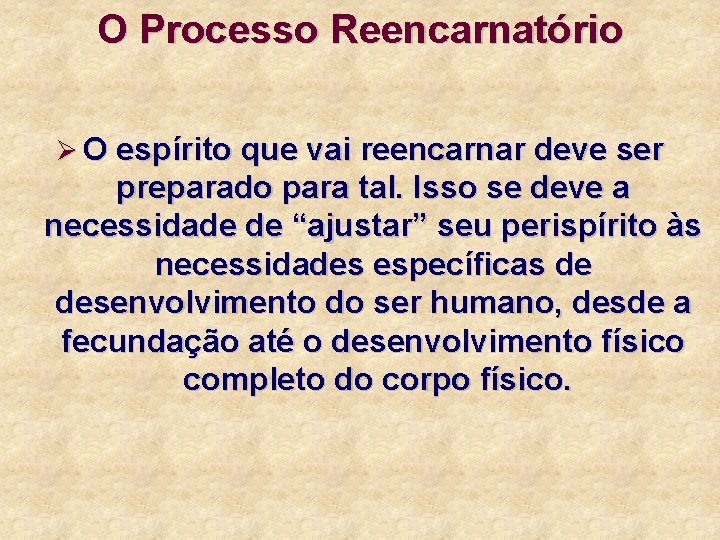 O Processo Reencarnatório

➢ O espírito que vai reencarnar deve ser preparado para tal. Isso se deve a necessidade de “ajustar” seu perispírito às necessidades específicas de desenvolvimento do ser humano, desde a fecundação até o desenvolvimento físico completo do corpo físico.